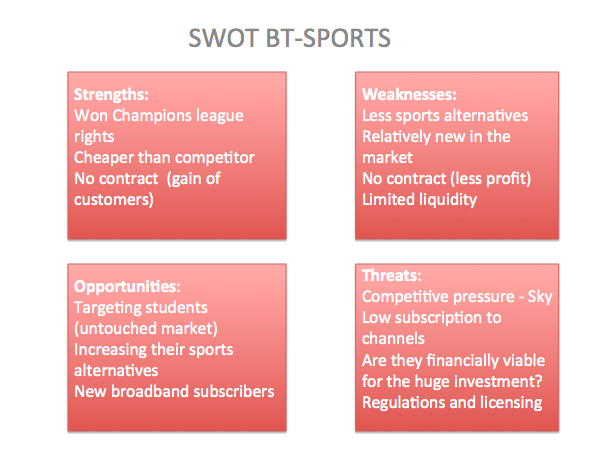 SWOT BT-SPORTS

Strengths:
Won Champions league rights
Cheaper than competitor
No contract (gain of customers)

Weaknesses:
Less sports alternatives
Relatively new in the market
No contract (less profit)
Limited liquidity

Opportunities:
Targeting students (untouched market)
Increasing their sports alternatives
New broadband subscribers

Threats:
Competitive pressure - Sky
Low subscription to channels
Are they financially viable for the huge investment?
Regulations and licensing